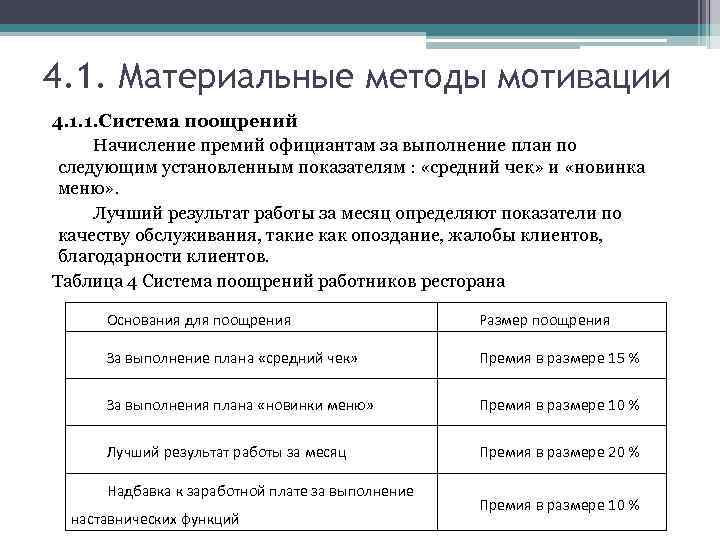 4.1. Материальные методы мотивации

4.1.1.Система поощрений

Начисление премий официантам за выполнение план по следующим установленным показателям : «средний чек» и «новинка меню».

Лучший результат работы за месяц определяют показатели по качеству обслуживания, такие как опоздание, жалобы клиентов, благодарности клиентов.

Таблица 4 Система поощрений работников ресторана

| Основания для поощрения | Размер поощрения |
|---|---|
| За выполнение плана «средний чек» | Премия в размере 15 % |
| За выполнения плана «новинки меню» | Премия в размере 10 % |
| Лучший результат работы за месяц | Премия в размере 20 % |
| Надбавка к заработной плате за выполнение наставнических функций | Премия в размере 10 % |